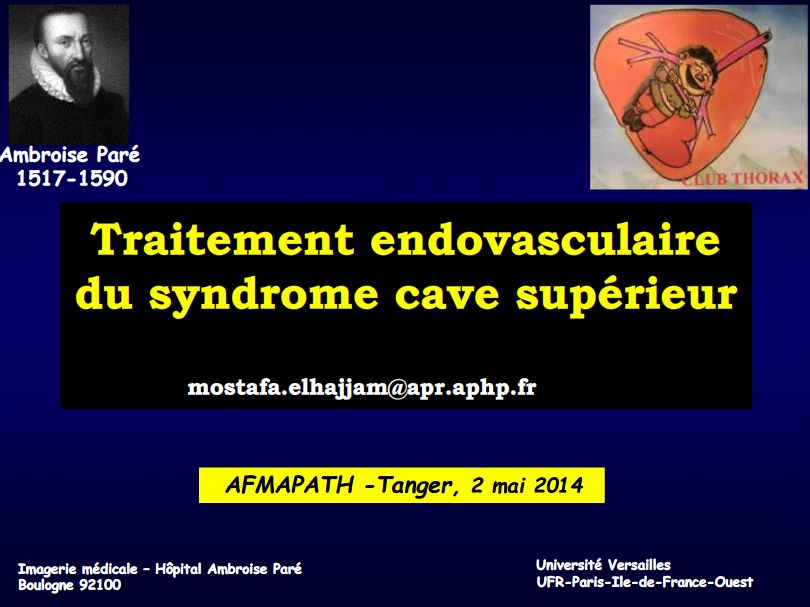 Ambroise Paré
1517-1590

CLUB THORAX

Traitement endovasculaire du syndrome cave supérieur

mostafa.elhajjam@apr.aphp.fr

AFMAPATH -Tanger, 2 mai 2014

Imagerie médicale – Hôpital Ambroise Paré
Boulogne 92100

Université Versailles
UFR-Paris-Ile-de-France-Ouest